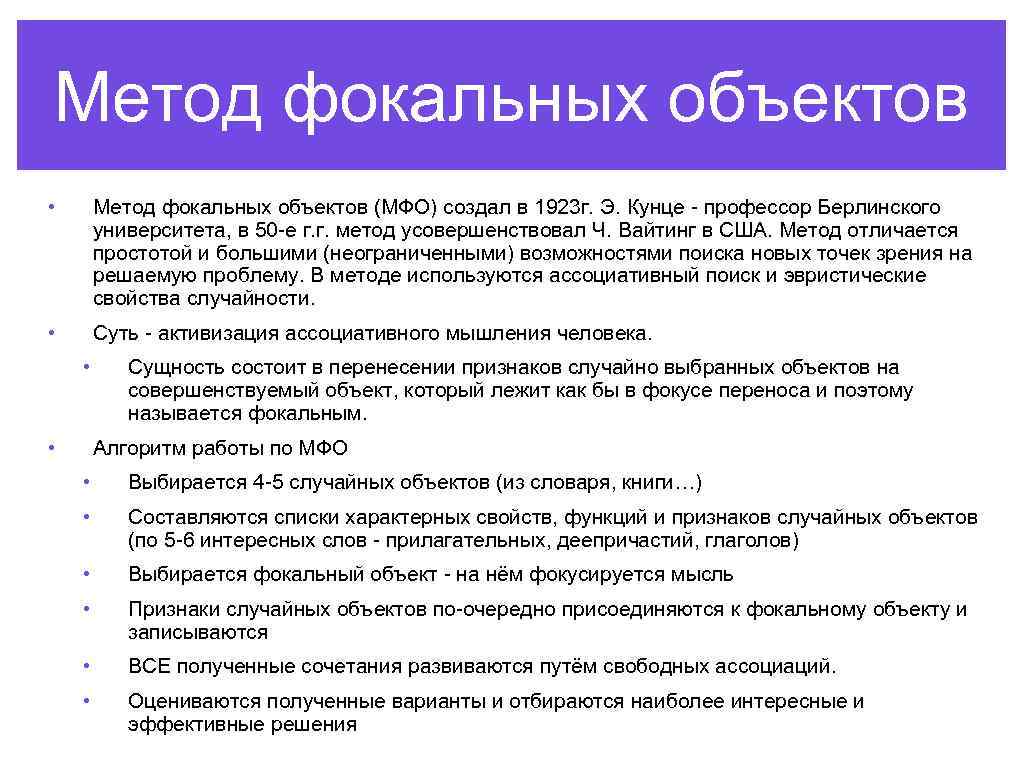 Метод фокальных объектов

• Метод фокальных объектов (МФО) создал в 1923г. Э. Кунце - профессор Берлинского университета, в 50-е г.г. метод усовершенствовал Ч. Вайтинг в США. Метод отличается простотой и большими (неограниченными) возможностями поиска новых точек зрения на решаемую проблему. В методе используются ассоциативный поиск и эвристические свойства случайности.

• Суть - активизация ассоциативного мышления человека.

• Сущность состоит в перенесении признаков случайно выбранных объектов на совершенствуемый объект, который лежит как бы в фокусе переноса и поэтому называется фокальным.

• Алгоритм работы по МФО

• Выбирается 4-5 случайных объектов (из словаря, книги…)

• Составляются списки характерных свойств, функций и признаков случайных объектов (по 5-6 интересных слов - прилагательных, деепричастий, глаголов)

• Выбирается фокальный объект - на нём фокусируется мысль

• Признаки случайных объектов по-очередно присоединяются к фокальному объекту и записываются

• ВСЕ полученные сочетания развиваются путём свободных ассоциаций.

• Оцениваются полученные варианты и отбираются наиболее интересные и эффективные решения